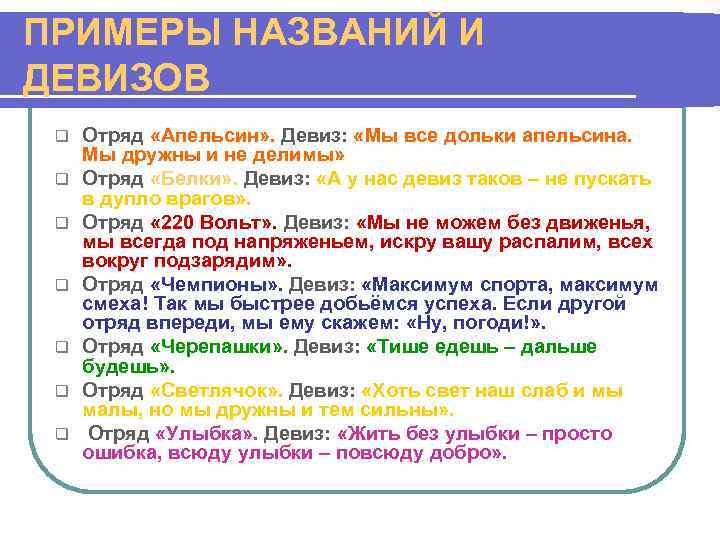 ПРИМЕРЫ НАЗВАНИЙ И ДЕВИЗОВ

❑ Отряд «Апельсин». Девиз: «Мы все дольки апельсина. Мы дружны и не делимы»
❑ Отряд «Белки». Девиз: «А у нас девиз таков – не пускать в дупло врагов».
❑ Отряд «220 Вольт». Девиз: «Мы не можем без движенья, мы всегда под напряженьем, искру вашу распалим, всех вокруг подзарядим».
❑ Отряд «Чемпионы». Девиз: «Максимум спорта, максимум смеха! Так мы быстрее добьёмся успеха. Если другой отряд впереди, мы ему скажем: «Ну, погоди!».
❑ Отряд «Черепашки». Девиз: «Тише едешь – дальше будешь».
❑ Отряд «Светлячок». Девиз: «Хоть свет наш слаб и мы малы, но мы дружны и тем сильны».
❑ Отряд «Улыбка». Девиз: «Жить без улыбки – просто ошибка, всюду улыбки – повсюду добро».